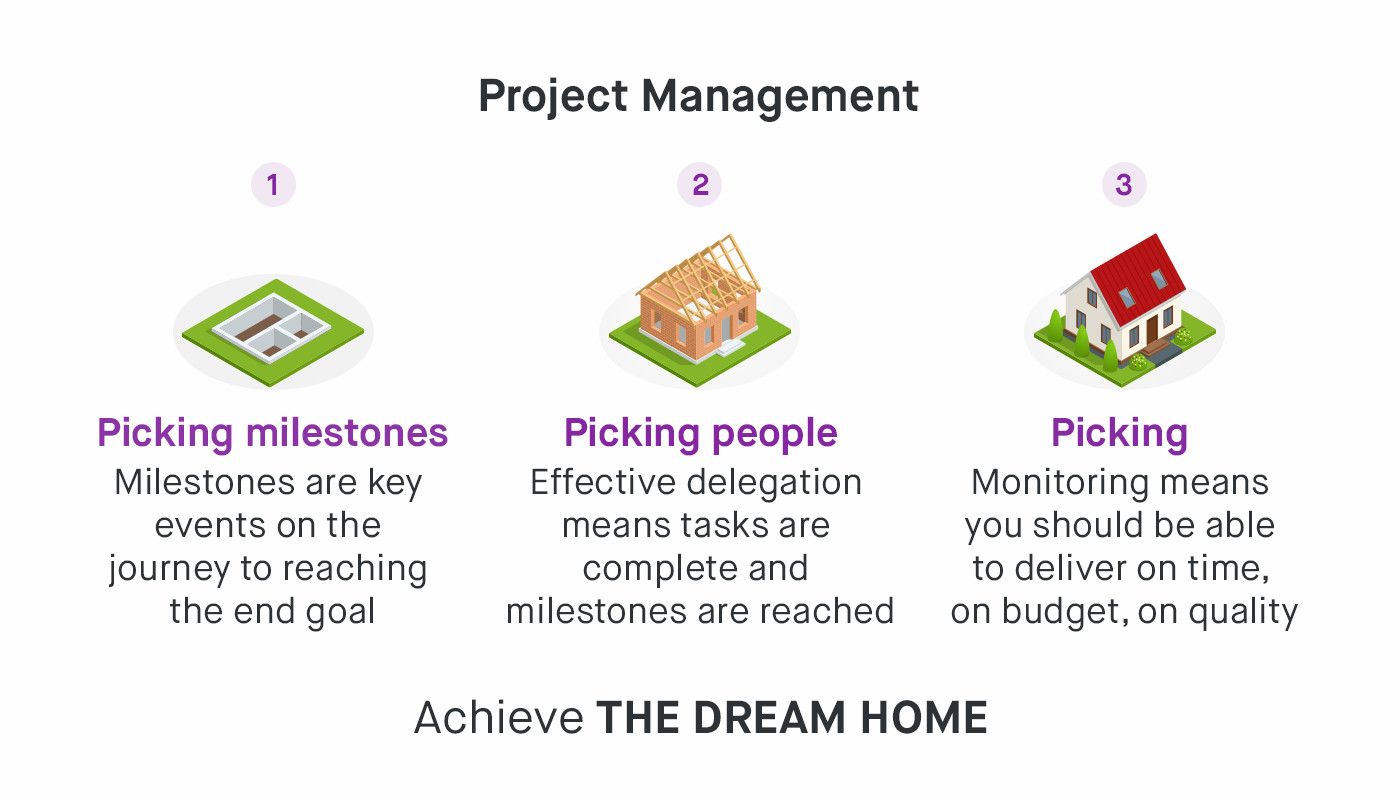 Project Management

1

Picking milestones
Milestones are key events on the journey to reaching the end goal

2

Picking people
Effective delegation means tasks are complete and milestones are reached

3

Picking
Monitoring means you should be able to deliver on time, on budget, on quality

Achieve THE DREAM HOME